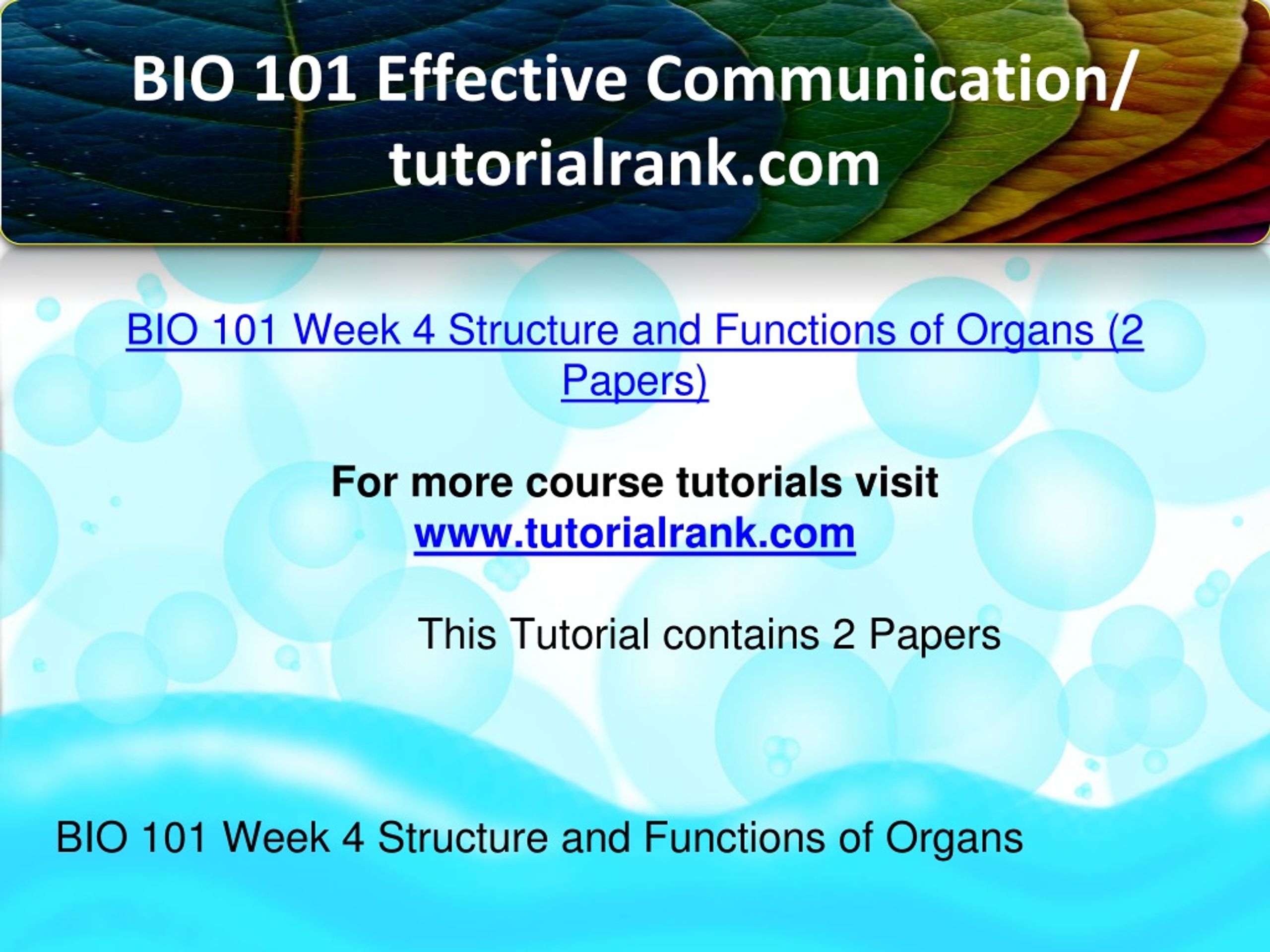 BIO 101 Effective Communication/ tutorialrank.com

BIO 101 Week 4 Structure and Functions of Organs (2 Papers)

For more course tutorials visit
www.tutorialrank.com

This Tutorial contains 2 Papers

BIO 101 Week 4 Structure and Functions of Organs